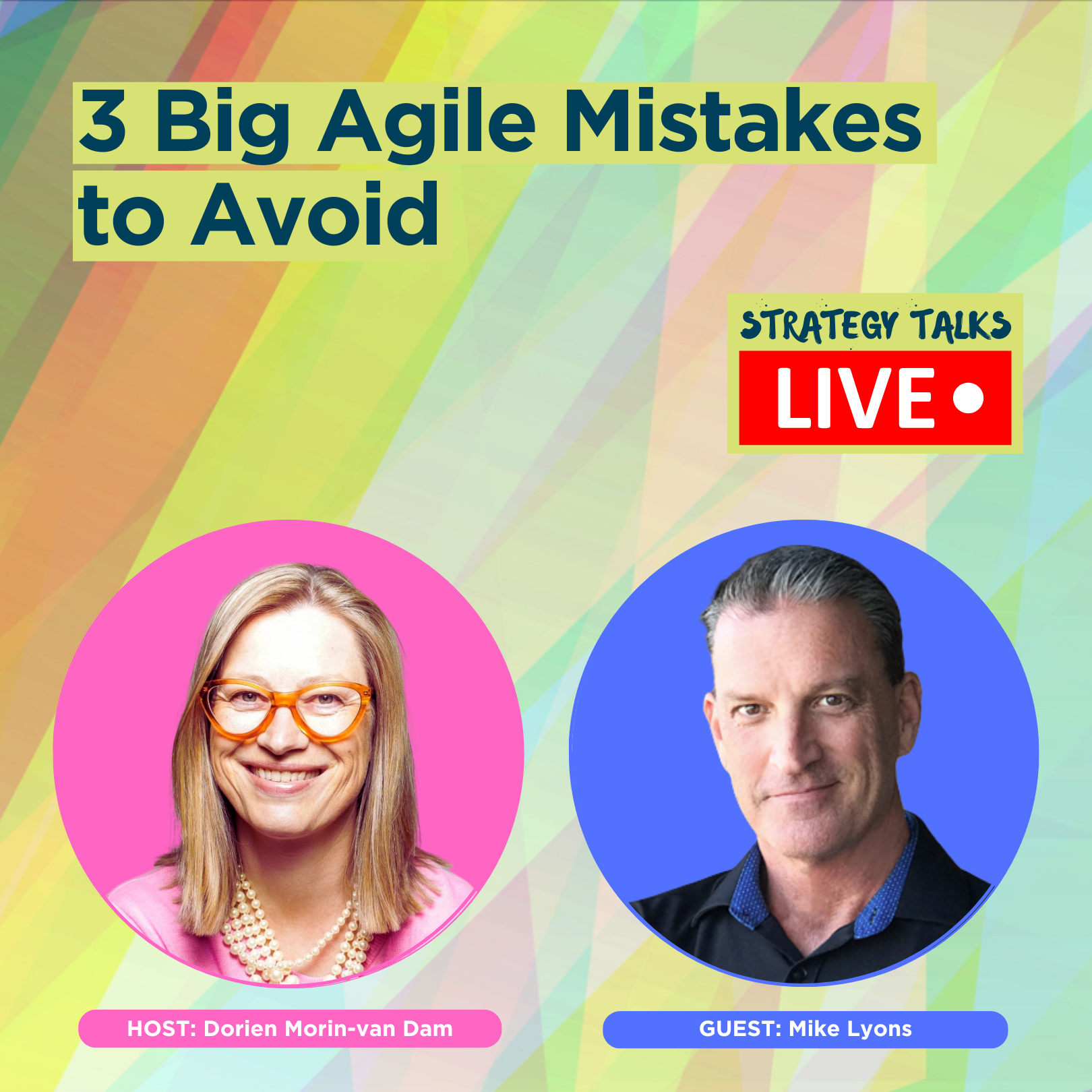 3 Big Agile Mistakes to Avoid

STRATEGY TALKS
LIVE

HOST: Dorien Morin-van Dam

GUEST: Mike Lyons